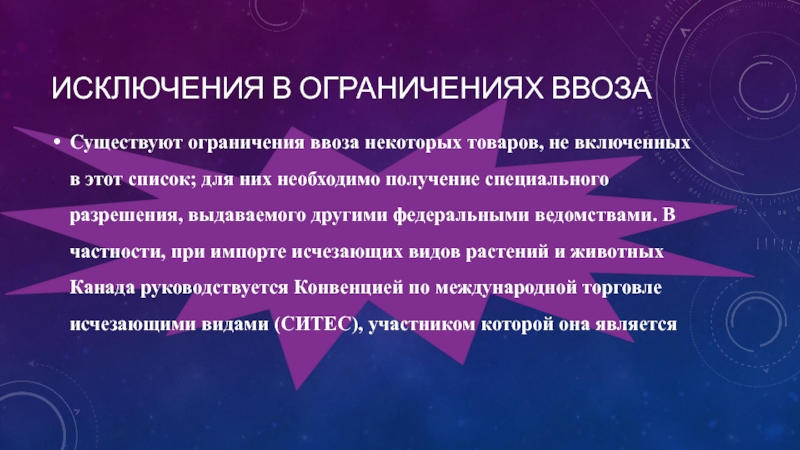 ИСКЛЮЧЕНИЯ В ОГРАНИЧЕНИЯХ ВВОЗА

• Существуют ограничения ввоза некоторых товаров, не включенных в этот список; для них необходимо получение специального разрешения, выдаваемого другими федеральными ведомствами. В частности, при импорте исчезающих видов растений и животных Канада руководствуется Конвенцией по международной торговле исчезающими видами (СИТЕС), участником которой она является